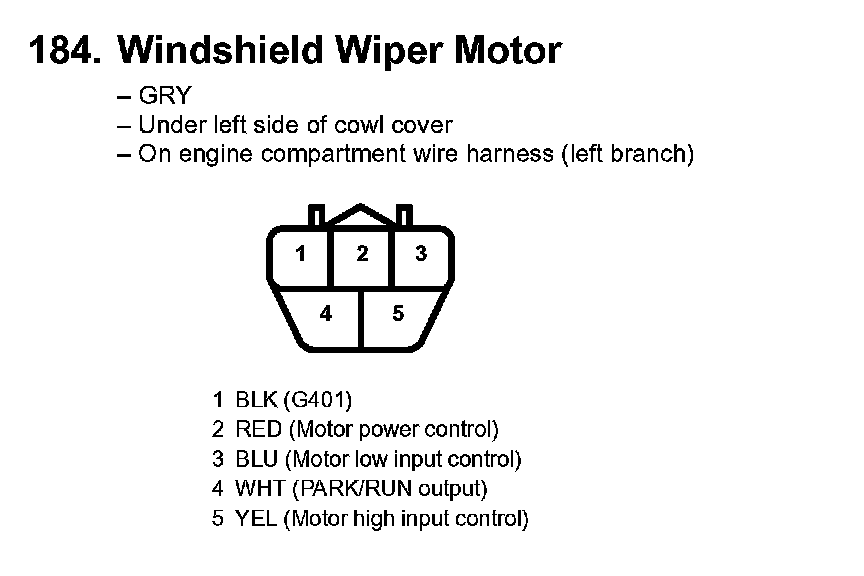 184. Windshield Wiper Motor

– GRY
– Under left side of cowl cover
– On engine compartment wire harness (left branch)

1 2 3
4 5

1 BLK (G401)
2 RED (Motor power control)
3 BLU (Motor low input control)
4 WHT (PARK/RUN output)
5 YEL (Motor high input control)